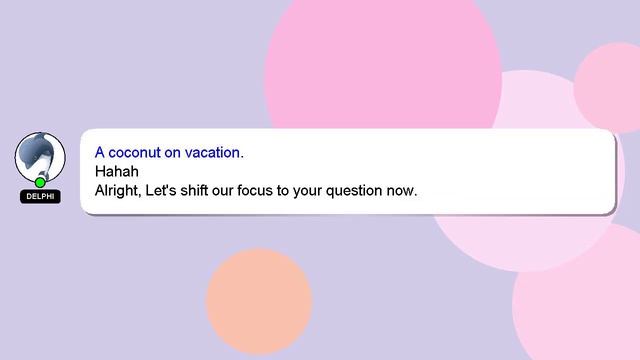 DELPHI

A coconut on vacation.
Hahah
Alright, Let's shift our focus to your question now.